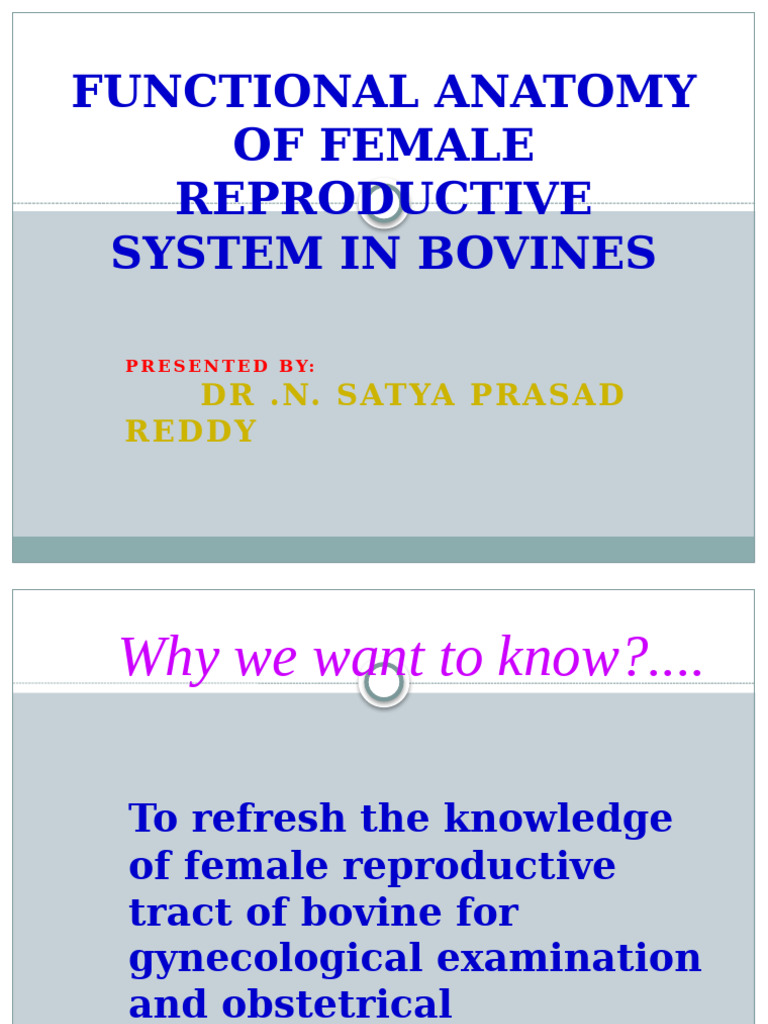 FUNCTIONAL ANATOMY OF FEMALE REPRODUCTIVE SYSTEM IN BOVINES

PRESENTED BY:
DR .N. SATYA PRASAD REDDY

Why we want to know?....

To refresh the knowledge of female reproductive tract of bovine for gynecological examination and obstetrical